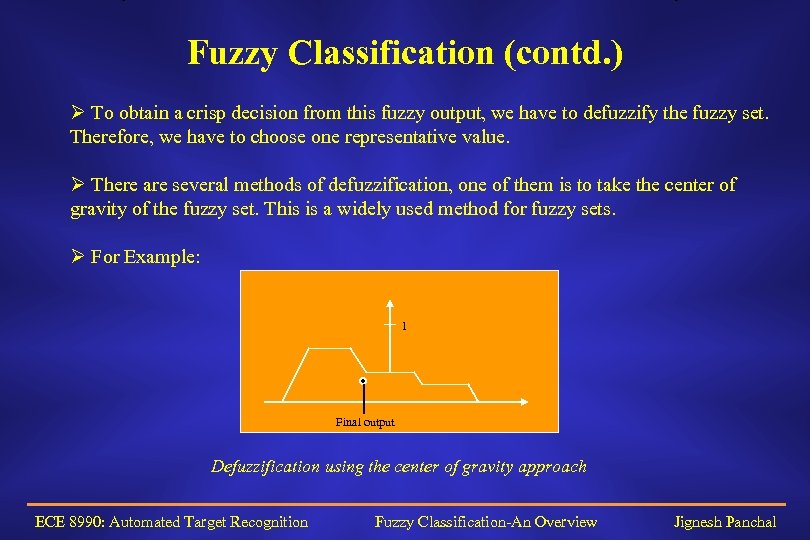 Fuzzy Classification (contd.)

➢ To obtain a crisp decision from this fuzzy output, we have to defuzzify the fuzzy set. Therefore, we have to choose one representative value.

➢ There are several methods of defuzzification, one of them is to take the center of gravity of the fuzzy set. This is a widely used method for fuzzy sets.

➢ For Example:

1

Final output

Defuzzification using the center of gravity approach

ECE 8990: Automated Target Recognition

Fuzzy Classification-An Overview

Jignesh Panchal